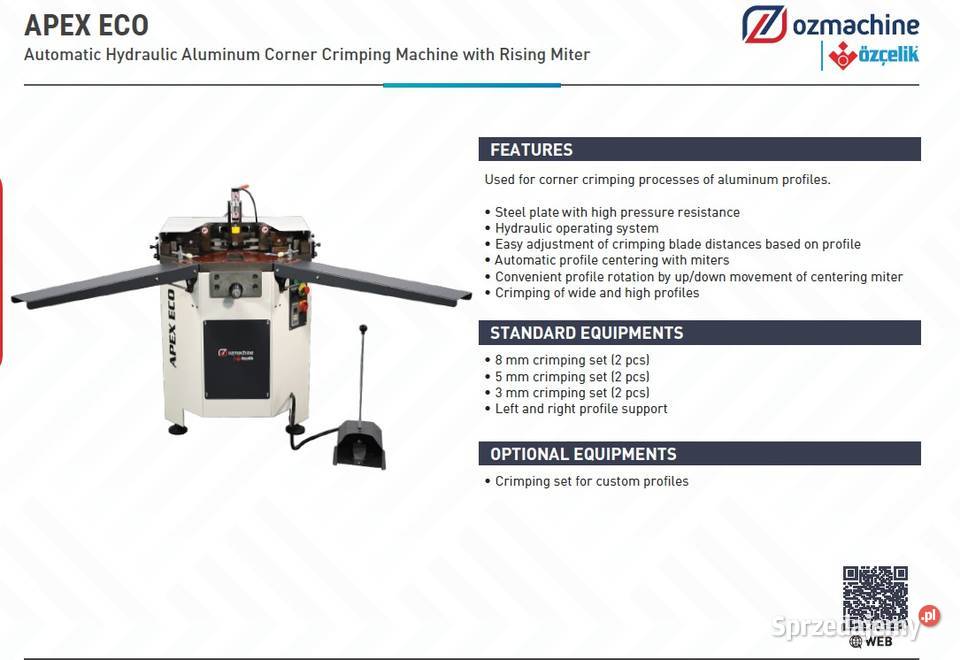 APEX ECO
Automatic Hydraulic Aluminum Corner Crimping Machine with Rising Miter

ozmachine
özçelik

APEX ECO

ozmachine

FEATURES

Used for corner crimping processes of aluminum profiles.

• Steel plate with high pressure resistance
• Hydraulic operating system
• Easy adjustment of crimping blade distances based on profile
• Automatic profile centering with miters
• Convenient profile rotation by up/down movement of centering miter
• Crimping of wide and high profiles

STANDARD EQUIPMENTS

• 8 mm crimping set (2 pcs)
• 5 mm crimping set (2 pcs)
• 3 mm crimping set (2 pcs)
• Left and right profile support

OPTIONAL EQUIPMENTS

• Crimping set for custom profiles

Sprzedajemy.pl

WEB